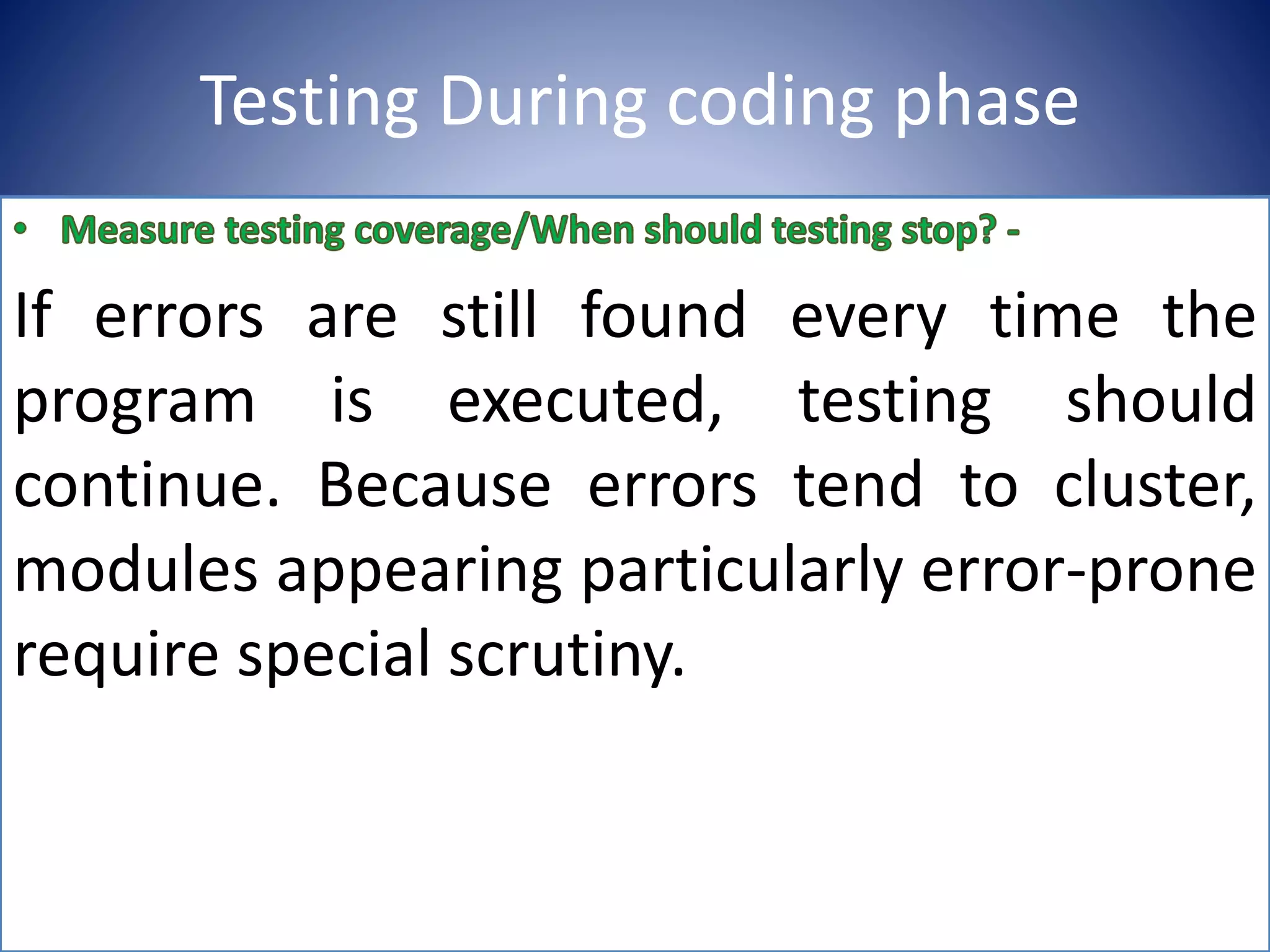 Testing During coding phase

• Measure testing coverage/When should testing stop? -

If errors are still found every time the program is executed, testing should continue. Because errors tend to cluster, modules appearing particularly error-prone require special scrutiny.